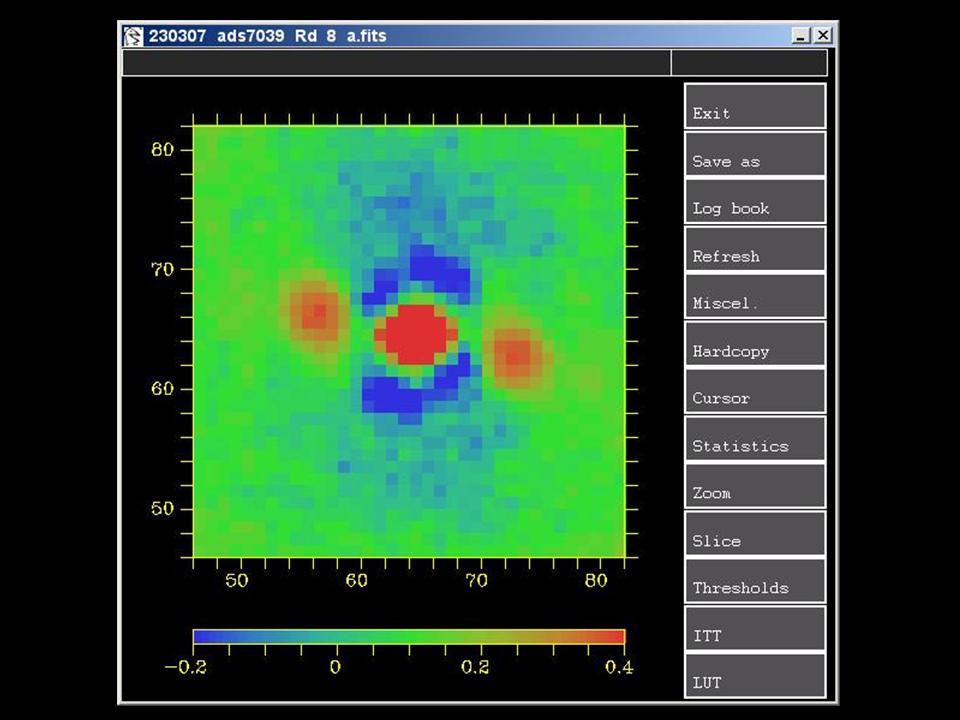 230307 ads7039 Rd 8 a.fits

Exit
Save as
Log book
Refresh
Miscel.
Hardcopy
Cursor
Statistics
Zoom
Slice
Thresholds
ITT
LUT

80
70
60
50

50
60
70
80

−0.2
0
0.2
0.4